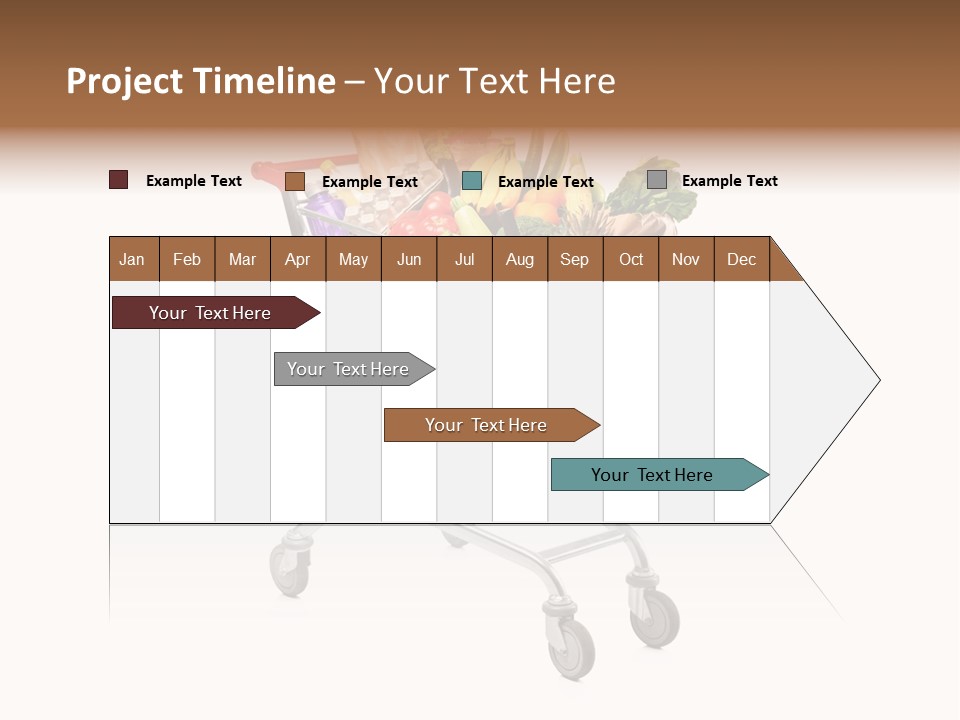 Project Timeline – Your Text Here

Example Text Example Text Example Text Example Text

| Jan | Feb | Mar | Apr | May | Jun | Jul | Aug | Sep | Oct | Nov | Dec |
|---|---|---|---|---|---|---|---|---|---|---|---|

Your Text Here

Your Text Here

Your Text Here

Your Text Here